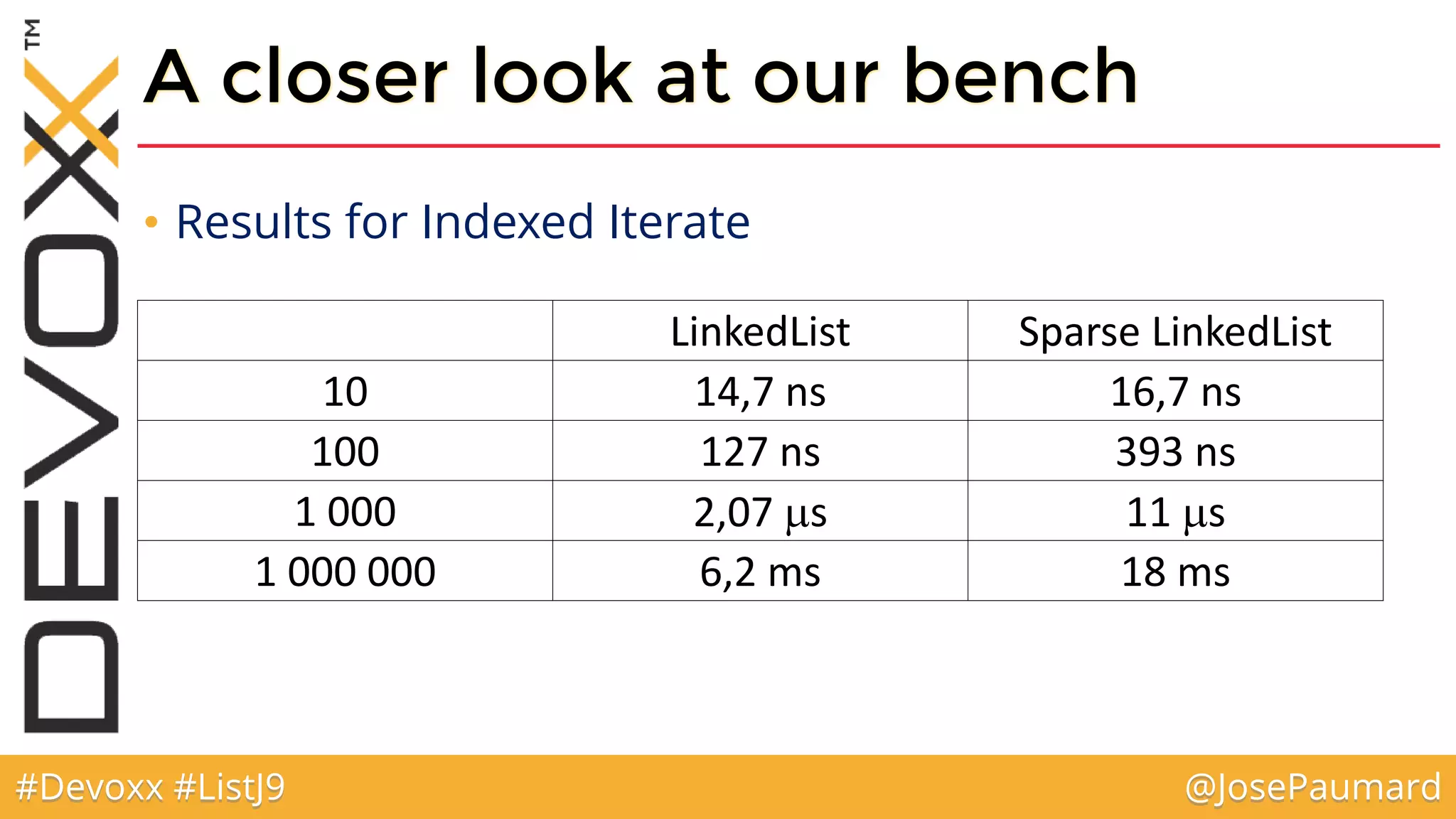 DEVOXX™

A closer look at our bench

• Results for Indexed Iterate

| | LinkedList | Sparse LinkedList |
|---|---|---|
| 10 | 14,7 ns | 16,7 ns |
| 100 | 127 ns | 393 ns |
| 1 000 | 2,07 µs | 11 µs |
| 1 000 000 | 6,2 ms | 18 ms |

#Devoxx #ListJ9

@JosePaumard